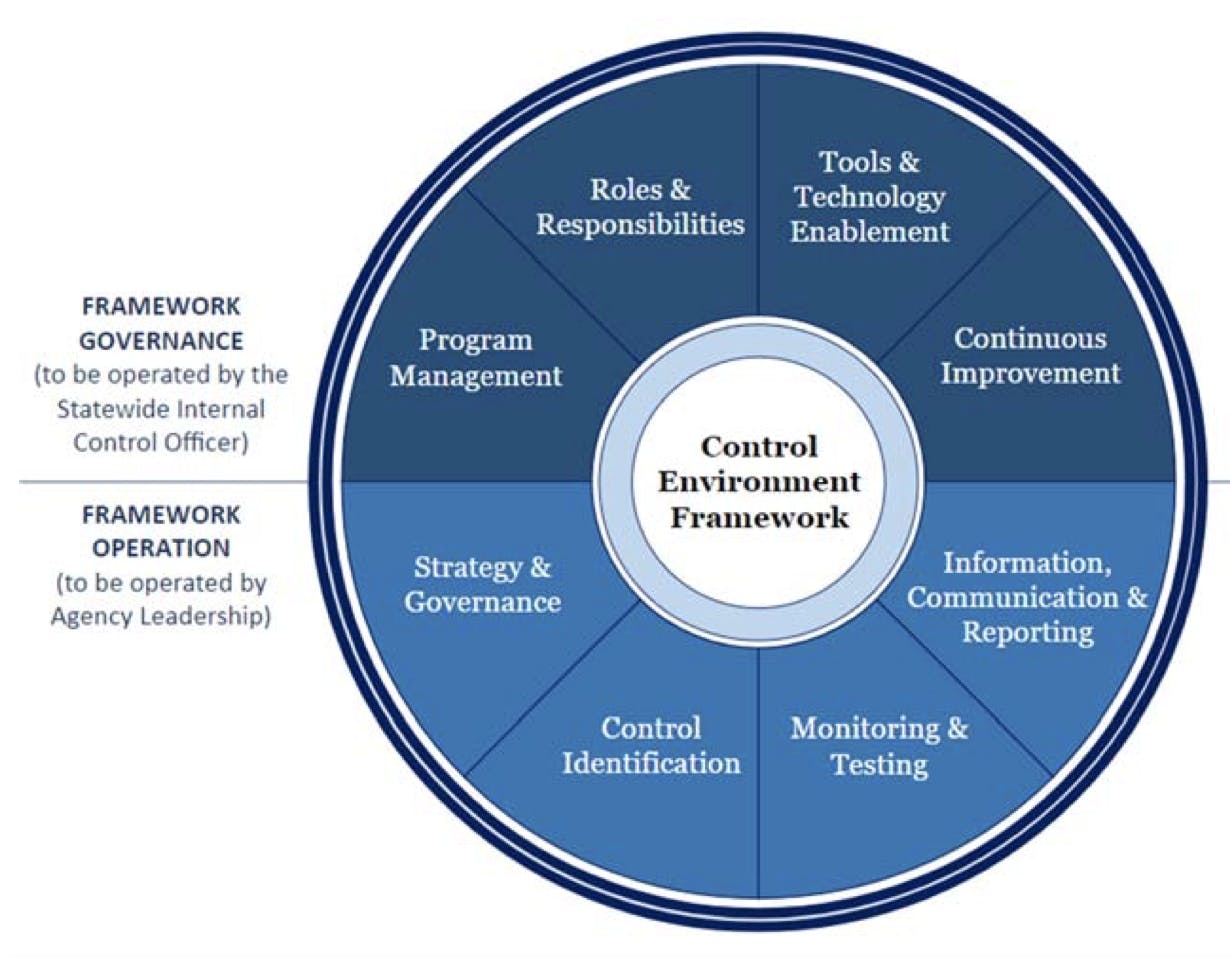 FRAMEWORK GOVERNANCE
(to be operated by the Statewide Internal Control Officer)

FRAMEWORK OPERATION
(to be operated by Agency Leadership)

Program Management

Roles & Responsibilities

Tools & Technology Enablement

Continuous Improvement

Control Environment Framework

Strategy & Governance

Control Identification

Monitoring & Testing

Information, Communication & Reporting